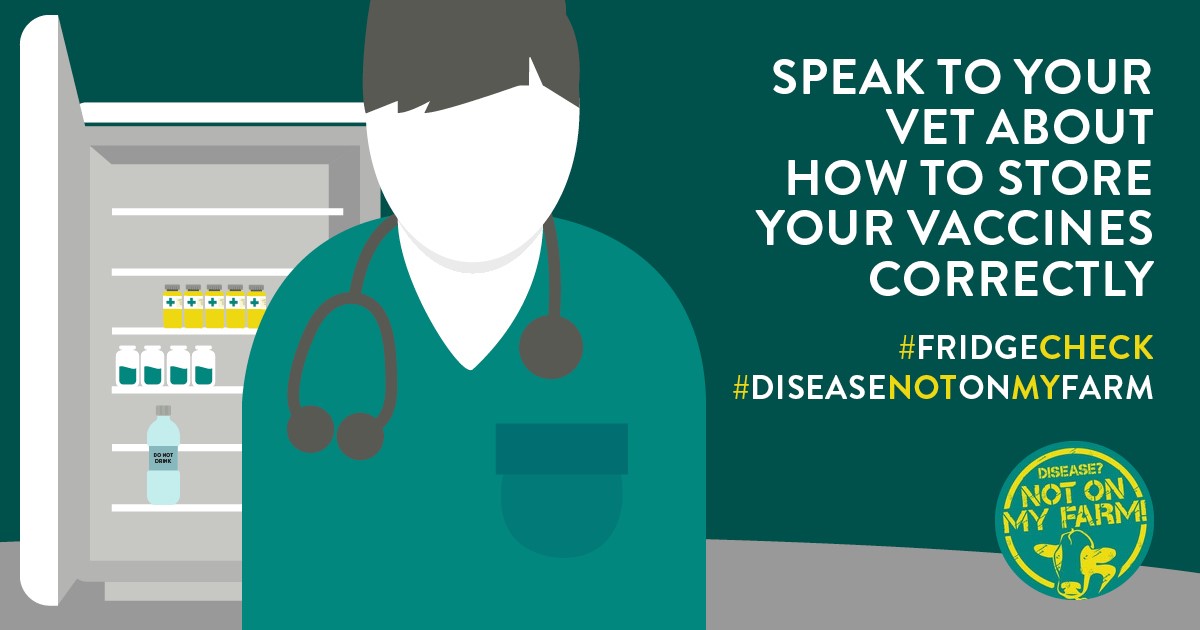 DO NOT DRINK

SPEAK TO YOUR VET ABOUT HOW TO STORE YOUR VACCINES CORRECTLY

#FRIDGECHECK
#DISEASENOTONMYFARM

DISEASE? NOT ON MY FARM!